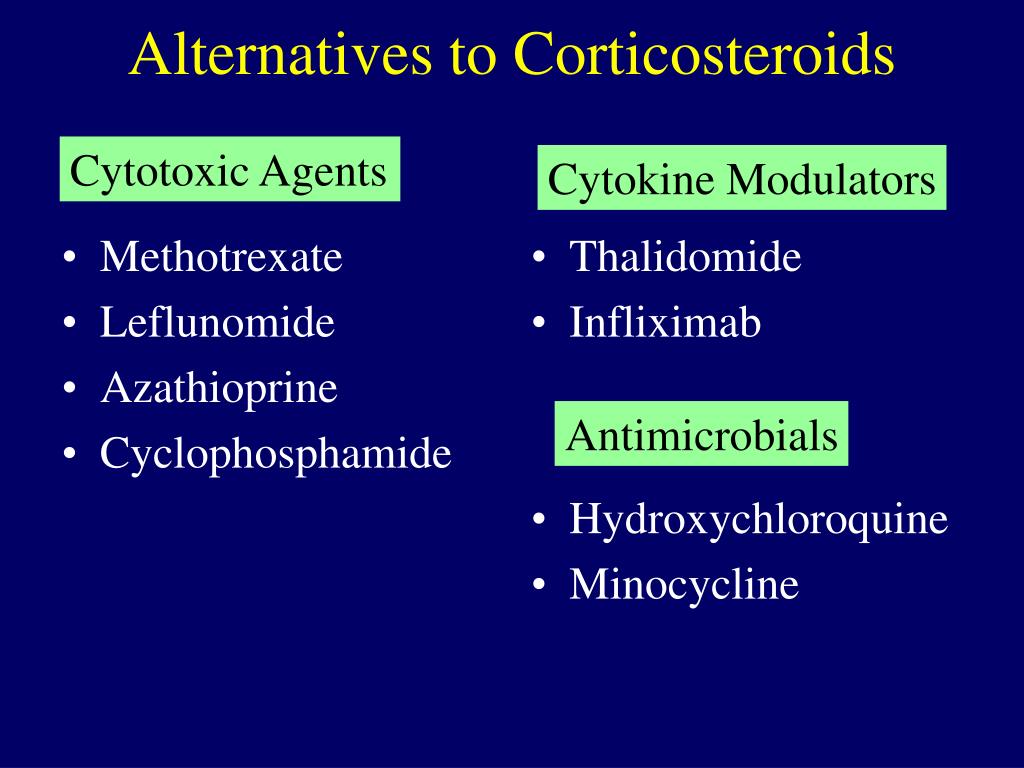 Alternatives to Corticosteroids

Cytotoxic Agents

• Methotrexate
• Leflunomide
• Azathioprine
• Cyclophosphamide

Cytokine Modulators

• Thalidomide
• Infliximab

Antimicrobials

• Hydroxychloroquine
• Minocycline